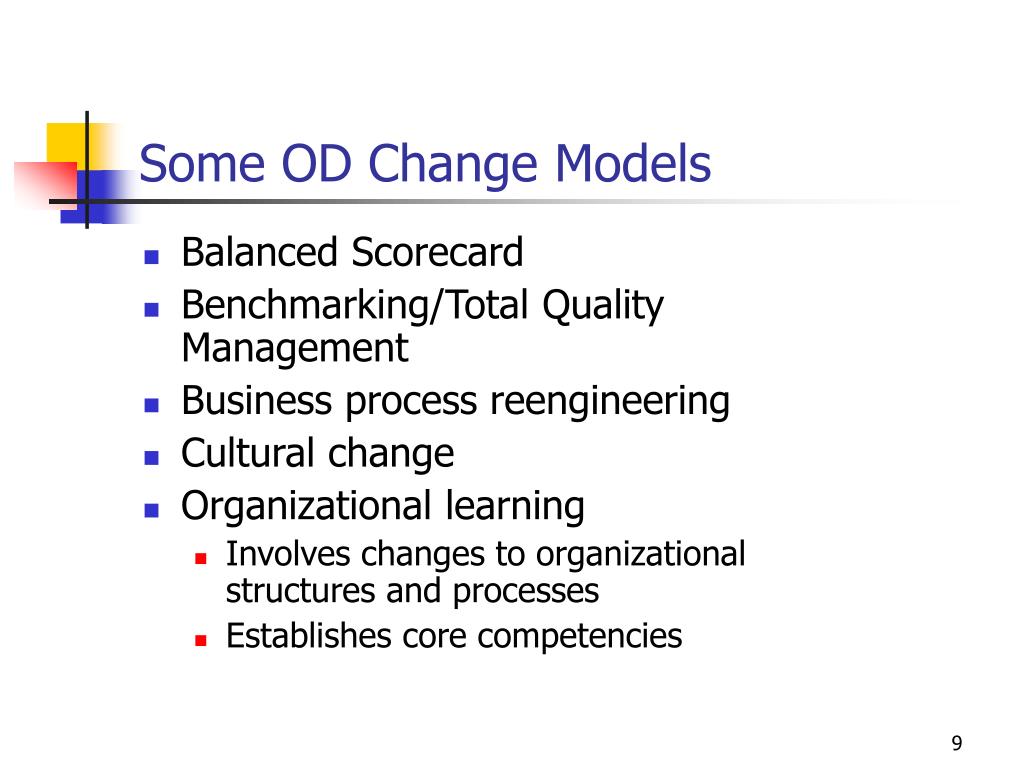 Some OD Change Models

- Balanced Scorecard
- Benchmarking/Total Quality Management
- Business process reengineering
- Cultural change
- Organizational learning
  - Involves changes to organizational structures and processes
  - Establishes core competencies

9